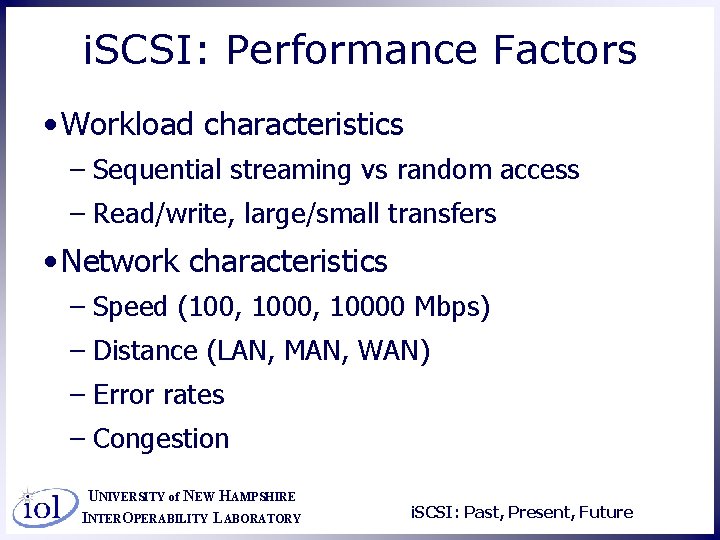 iSCSI: Performance Factors

• Workload characteristics

– Sequential streaming vs random access

– Read/write, large/small transfers

• Network characteristics

– Speed (100, 1000, 10000 Mbps)

– Distance (LAN, MAN, WAN)

– Error rates

– Congestion

iol UNIVERSITY of NEW HAMPSHIRE
INTEROPERABILITY LABORATORY

iSCSI: Past, Present, Future